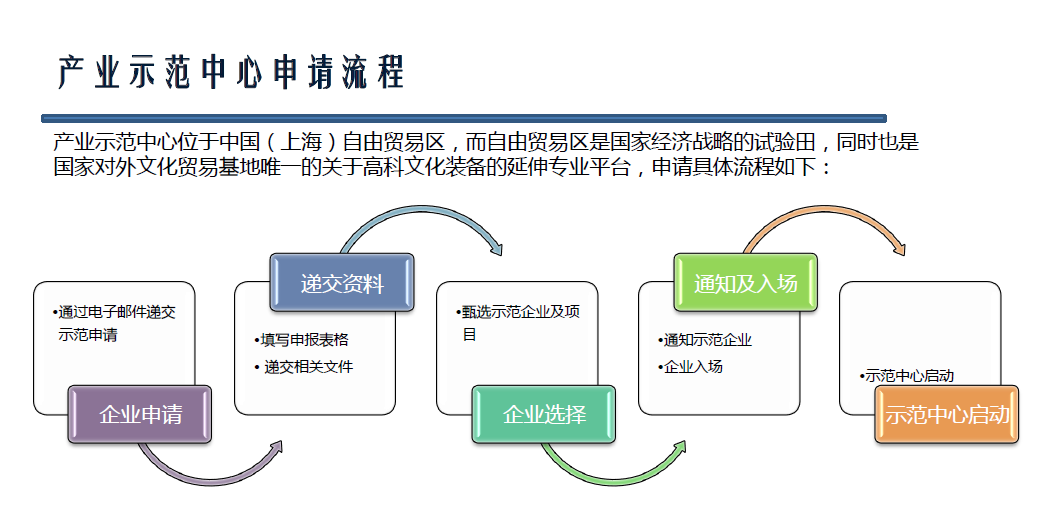 产业示范中心申请流程

产业示范中心位于中国（上海）自由贸易区，而自由贸易区是国家经济战略的试验田，同时也是国家对外文化贸易基地唯一的关于高科文化装备的延伸专业平台，申请具体流程如下：

•通过电子邮件递交示范申请

企业申请

递交资料

•填写申报表格
• 递交相关文件

•甄选示范企业及项目

企业选择

通知及入场

•通知示范企业
•企业入场

•示范中心启动

示范中心启动